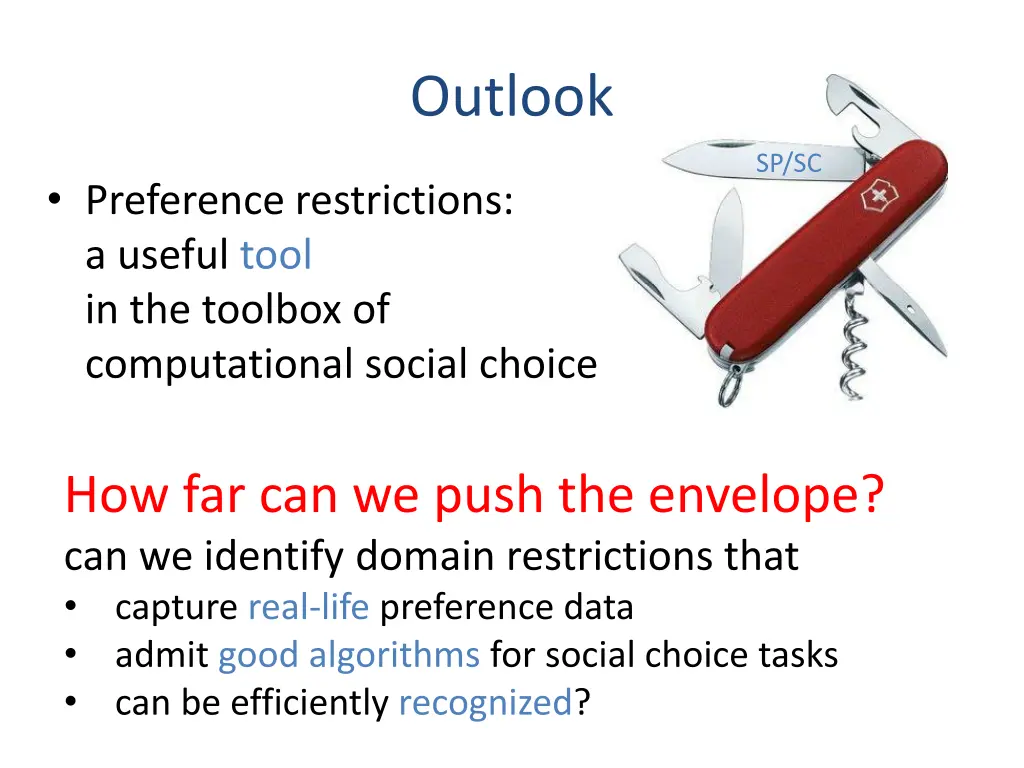 Outlook

SP/SC

• Preference restrictions: a useful tool in the toolbox of computational social choice

How far can we push the envelope?
can we identify domain restrictions that
• capture real-life preference data
• admit good algorithms for social choice tasks
• can be efficiently recognized?